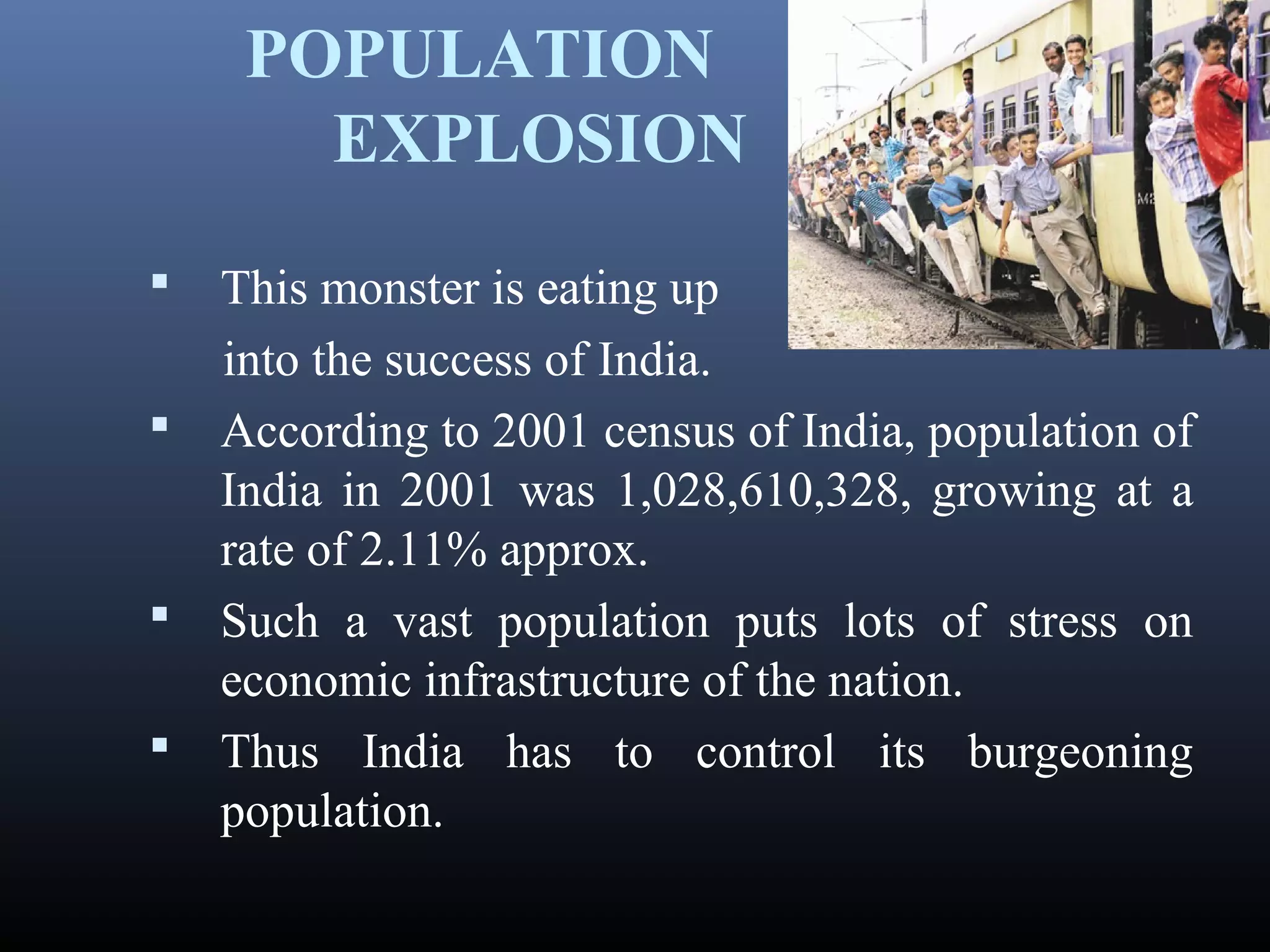 POPULATION EXPLOSION

▪ This monster is eating up into the success of India.

▪ According to 2001 census of India, population of India in 2001 was 1,028,610,328, growing at a rate of 2.11% approx.

▪ Such a vast population puts lots of stress on economic infrastructure of the nation.

▪ Thus India has to control its burgeoning population.